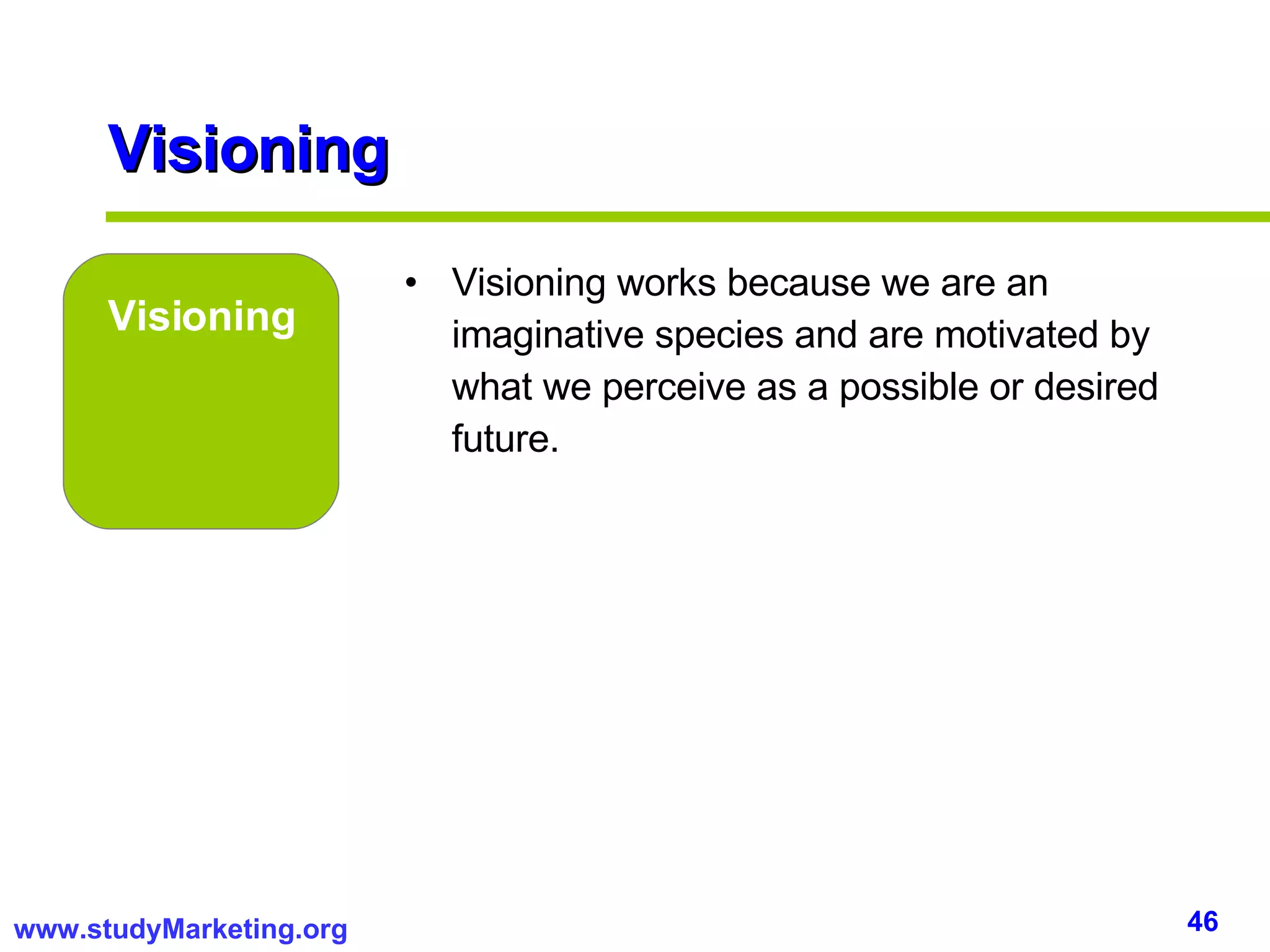 Visioning

Visioning

• Visioning works because we are an imaginative species and are motivated by what we perceive as a possible or desired future.

www.studyMarketing.org

46